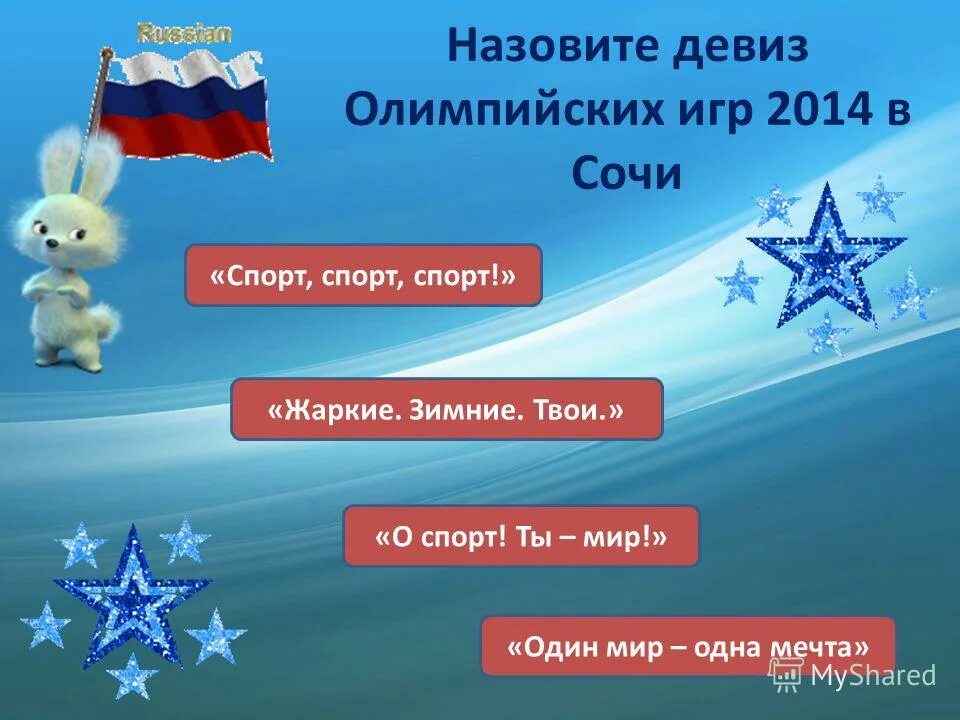 Russian

Назовите девиз Олимпийских игр 2014 в Сочи

«Спорт, спорт, спорт!»

«Жаркие. Зимние. Твои.»

«О спорт! Ты – мир!»

«Один мир – одна мечта»

MyShared